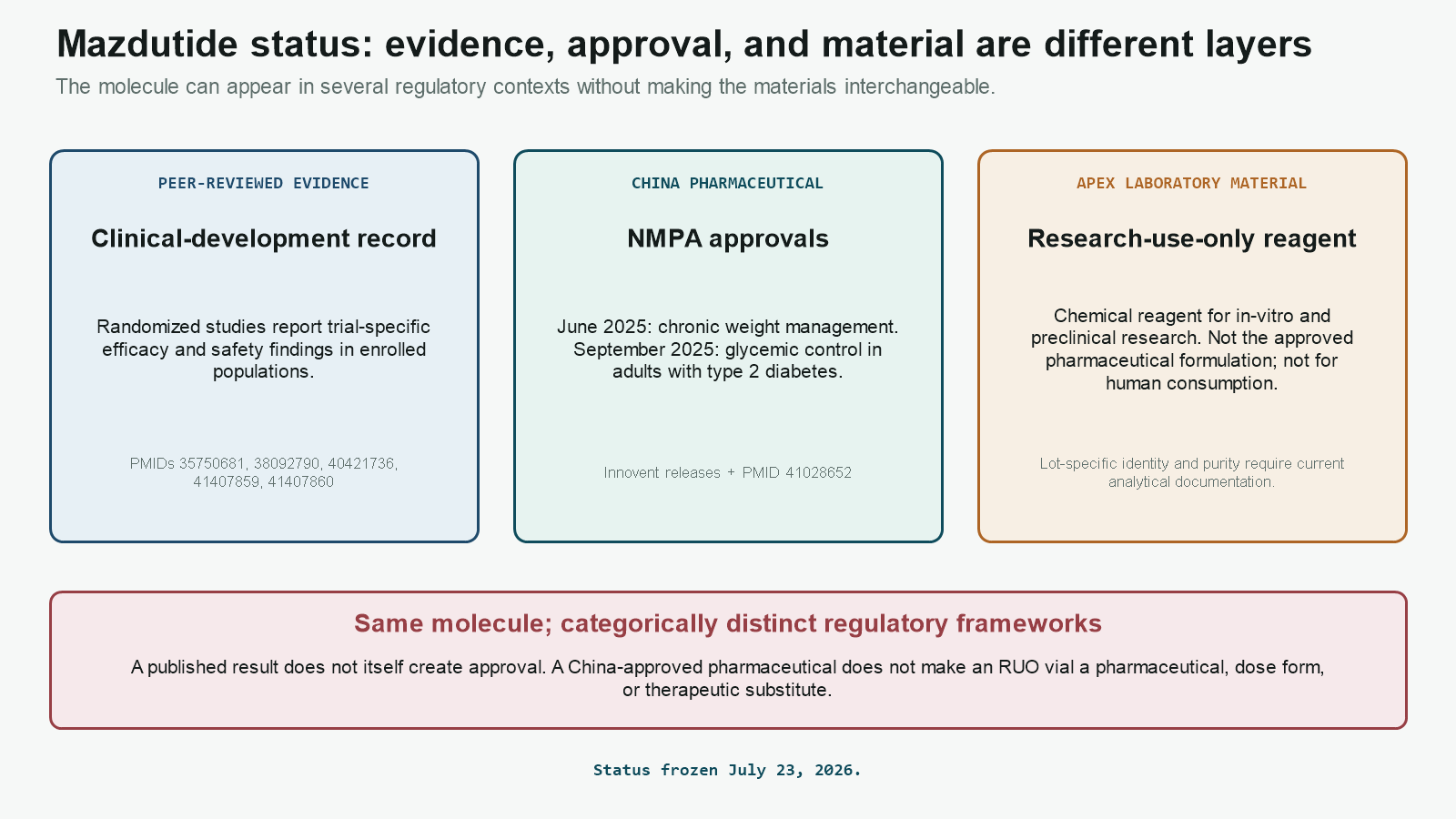 Mazdutide status: evidence, approval, and material are different layers

The molecule can appear in several regulatory contexts without making the materials interchangeable.

PEER-REVIEWED EVIDENCE

Clinical-development record

Randomized studies report trial-specific efficacy and safety findings in enrolled populations.

PMIDs 35750681, 38092790, 40421736, 41407859, 41407860

CHINA PHARMACEUTICAL

NMPA approvals

June 2025: chronic weight management. September 2025: glycemic control in adults with type 2 diabetes.

Innovent releases + PMID 41028652

APEX LABORATORY MATERIAL

Research-use-only reagent

Chemical reagent for in-vitro and preclinical research. Not the approved pharmaceutical formulation; not for human consumption.

Lot-specific identity and purity require current analytical documentation.

Same molecule; categorically distinct regulatory frameworks

A published result does not itself create approval. A China-approved pharmaceutical does not make an RUO vial a pharmaceutical, dose form, or therapeutic substitute.

Status frozen July 23, 2026.